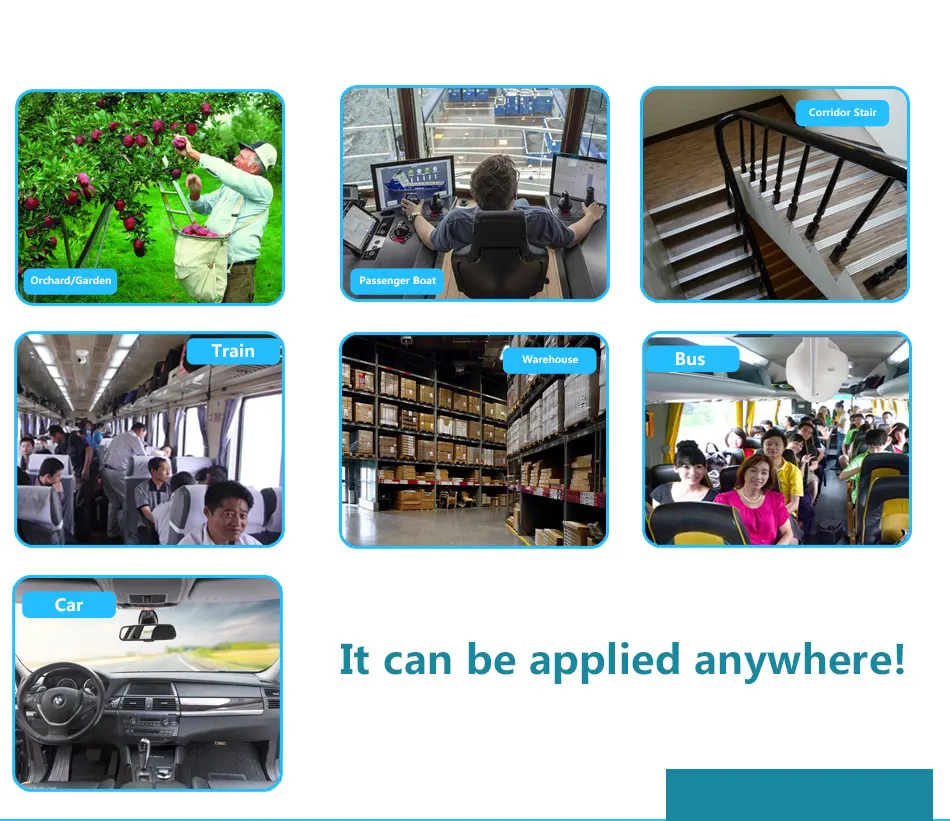 Orchard/Garden

Passenger Boat

Corridor Stair

Train

Warehouse

Bus

Car

It can be applied anywhere!